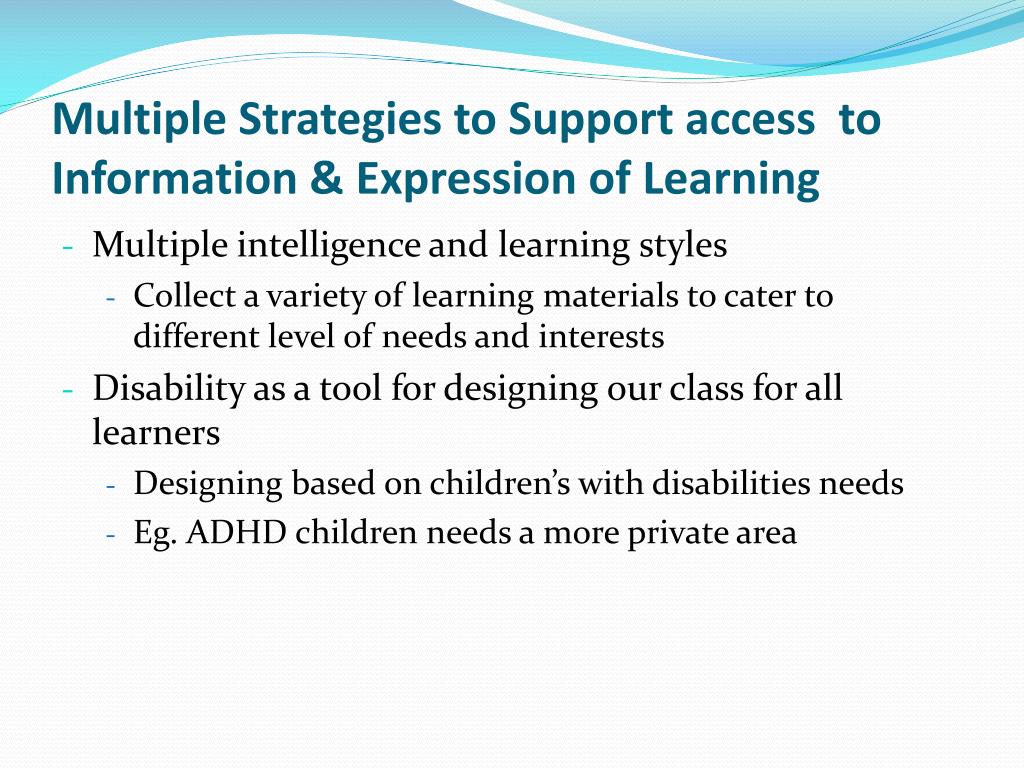 Multiple Strategies to Support access to Information & Expression of Learning

- Multiple intelligence and learning styles
  - Collect a variety of learning materials to cater to different level of needs and interests
- Disability as a tool for designing our class for all learners
  - Designing based on children's with disabilities needs
  - Eg. ADHD children needs a more private area